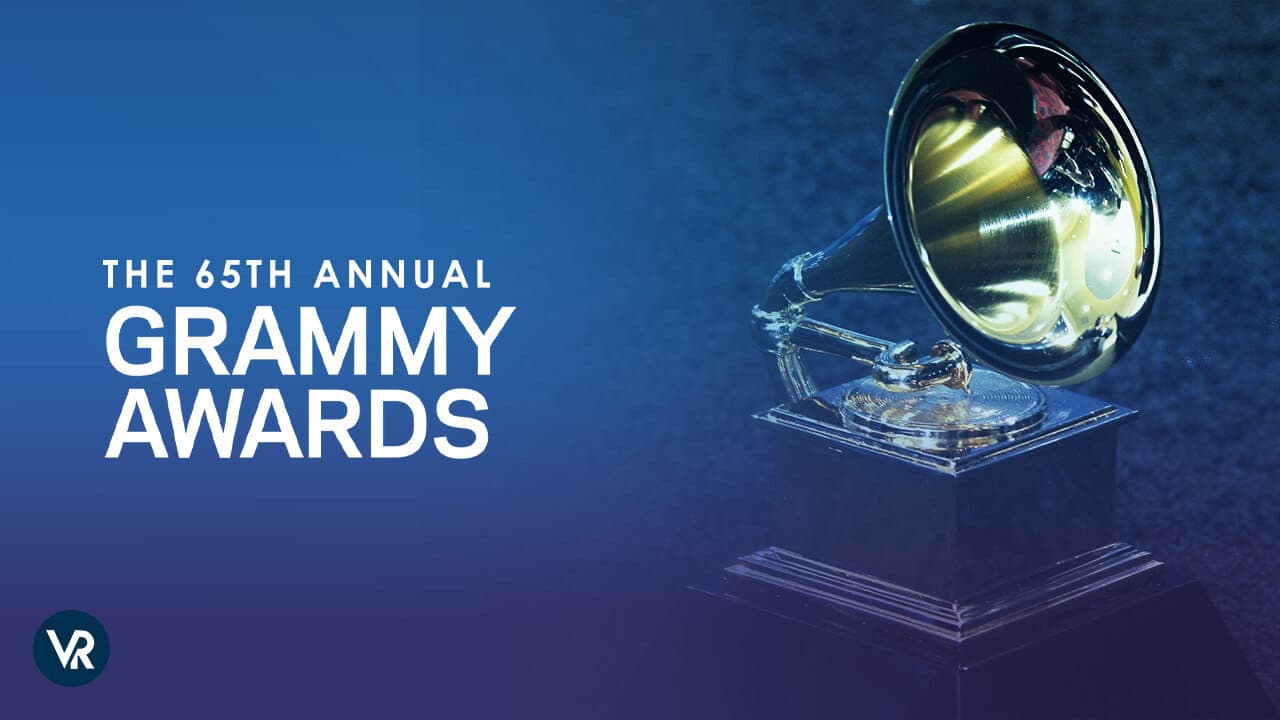 THE 65TH ANNUAL
GRAMMY
AWARDS

VR